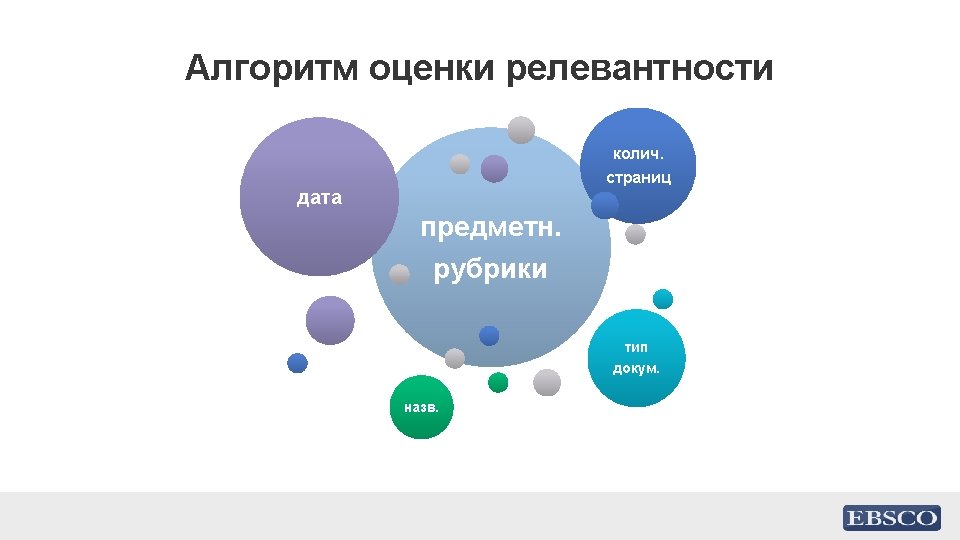 Алгоритм оценки релевантности

дата

предметн. рубрики

колич. страниц

тип докум.

назв.

EBSCO